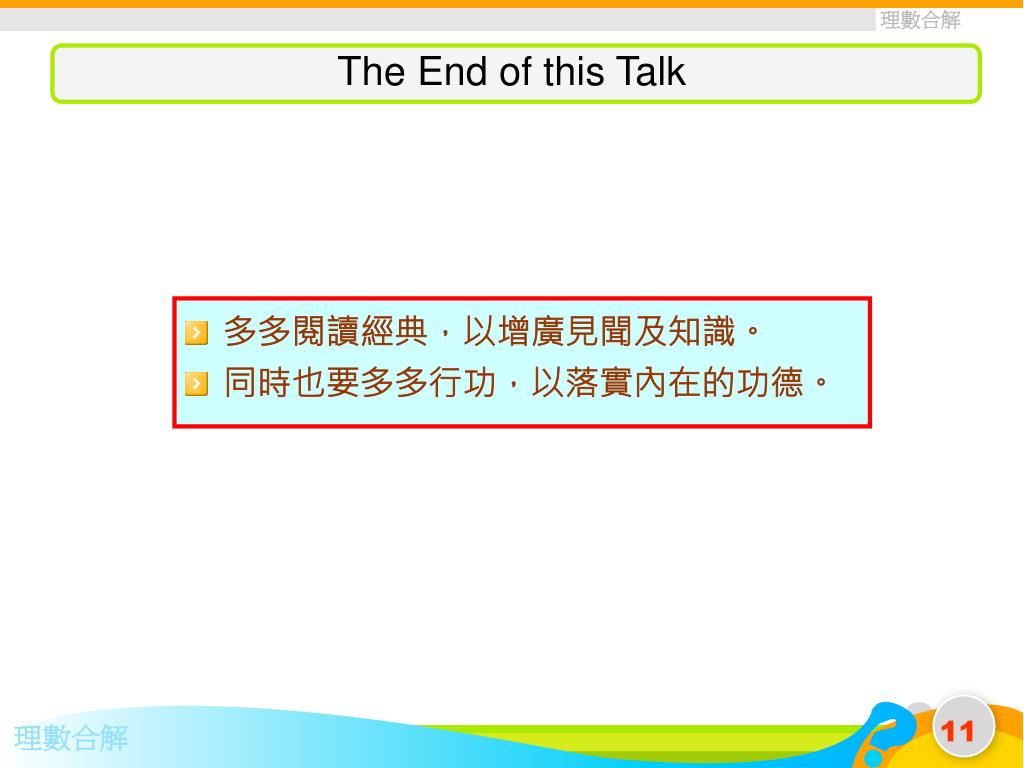 理數合解

The End of this Talk

多多閱讀經典，以增廣見聞及知識。
同時也要多多行功，以落實內在的功德。

理數合解

11